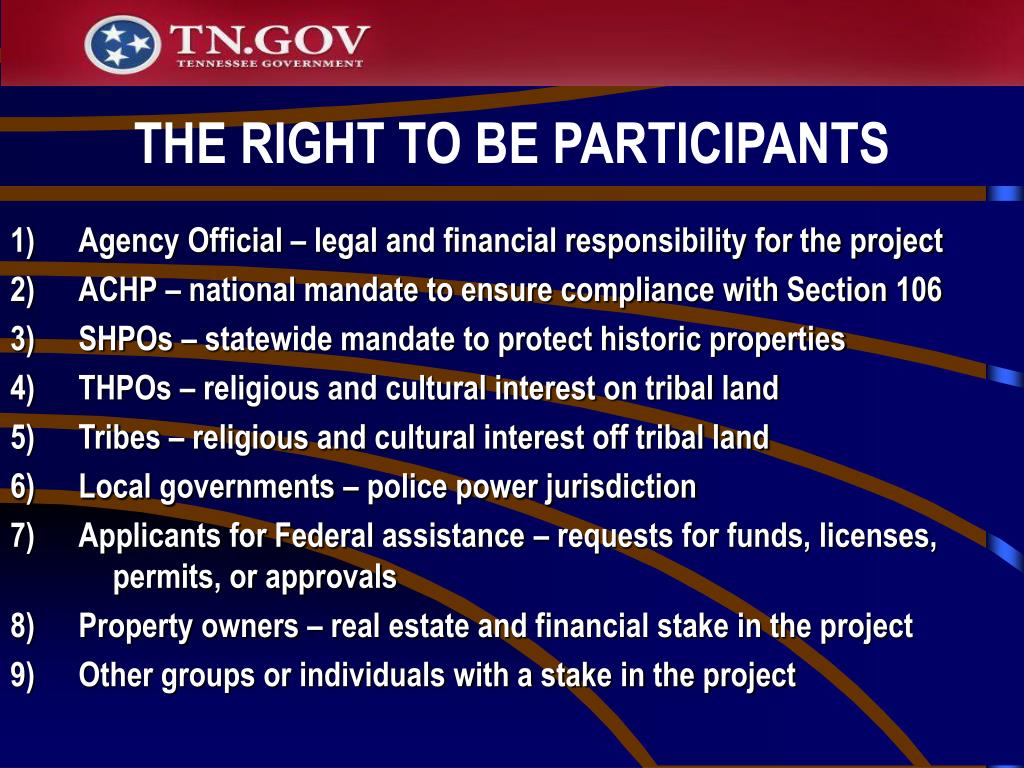 TN.GOV
TENNESSEE GOVERNMENT

THE RIGHT TO BE PARTICIPANTS

1) Agency Official – legal and financial responsibility for the project
2) ACHP – national mandate to ensure compliance with Section 106
3) SHPOs – statewide mandate to protect historic properties
4) THPOs – religious and cultural interest on tribal land
5) Tribes – religious and cultural interest off tribal land
6) Local governments – police power jurisdiction
7) Applicants for Federal assistance – requests for funds, licenses, permits, or approvals
8) Property owners – real estate and financial stake in the project
9) Other groups or individuals with a stake in the project